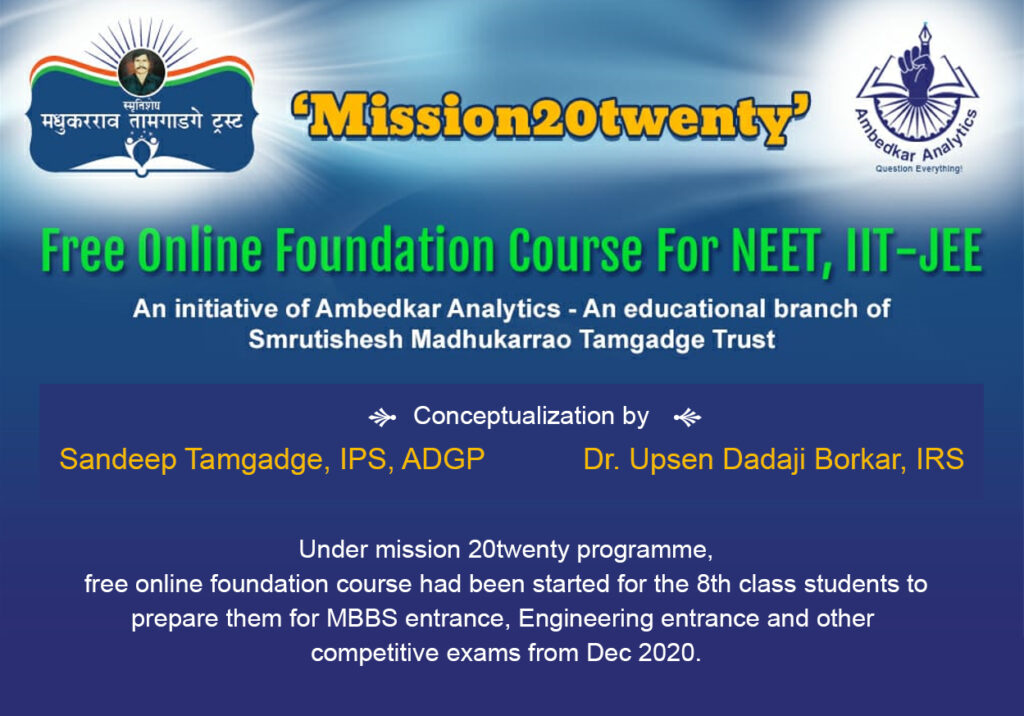 स्मृतिशेष
मधुकरराव तामगाडगे ट्रस्ट

'Mission20twenty'

Ambedkar Analytics
Question Everything!

Free Online Foundation Course For NEET, IIT-JEE

An initiative of Ambedkar Analytics - An educational branch of Smrutishesh Madhukarrao Tamgadge Trust

Conceptualization by

Sandeep Tamgadge, IPS, ADGP

Dr. Upsen Dadaji Borkar, IRS

Under mission 20twenty programme, free online foundation course had been started for the 8th class students to prepare them for MBBS entrance, Engineering entrance and other competitive exams from Dec 2020.